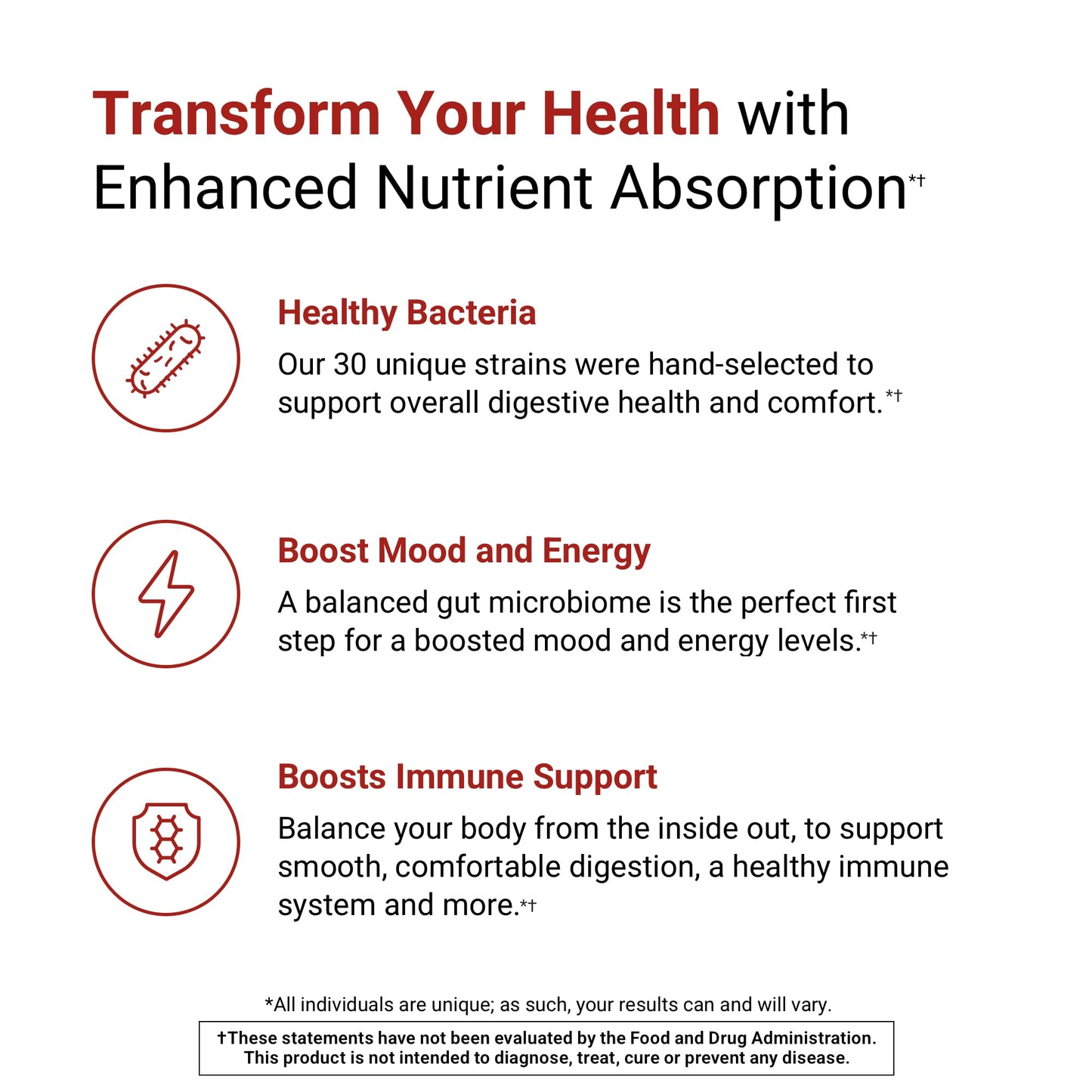 Transform Your Health with Enhanced Nutrient Absorption*†

Healthy Bacteria

Our 30 unique strains were hand-selected to support overall digestive health and comfort.*†

Boost Mood and Energy

A balanced gut microbiome is the perfect first step for a boosted mood and energy levels.*†

Boosts Immune Support

Balance your body from the inside out, to support smooth, comfortable digestion, a healthy immune system and more.*†

*All individuals are unique; as such, your results can and will vary.

†These statements have not been evaluated by the Food and Drug Administration. This product is not intended to diagnose, treat, cure or prevent any disease.